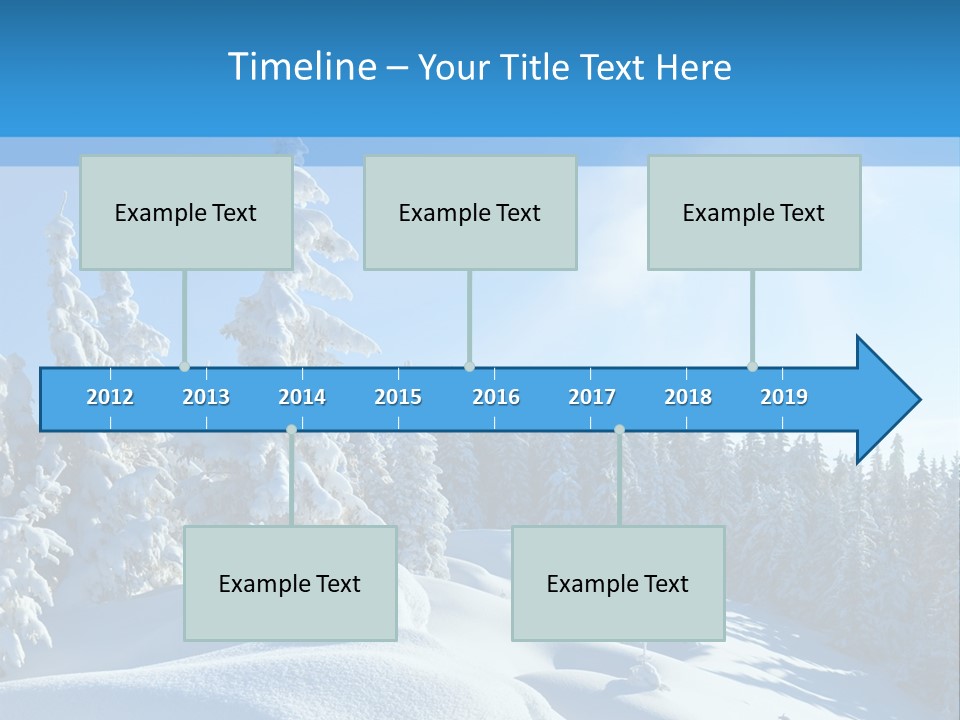 Timeline – Your Title Text Here

Example Text

Example Text

Example Text

2012 2013 2014 2015 2016 2017 2018 2019

Example Text

Example Text